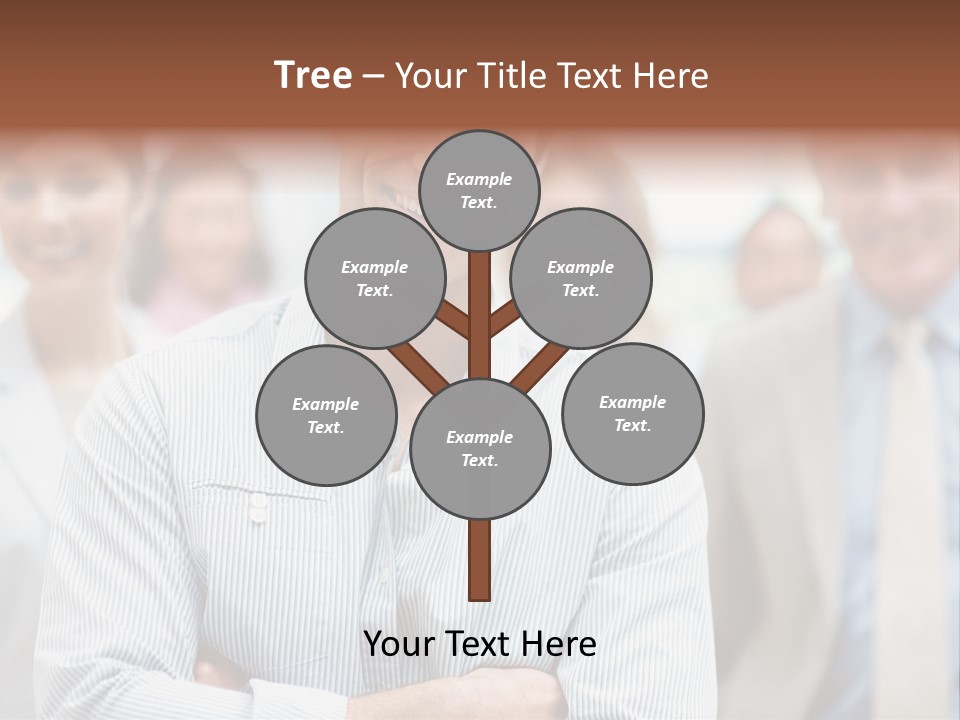 Tree – Your Title Text Here

Example Text.

Example Text.

Example Text.

Example Text.

Example Text.

Example Text.

Your Text Here